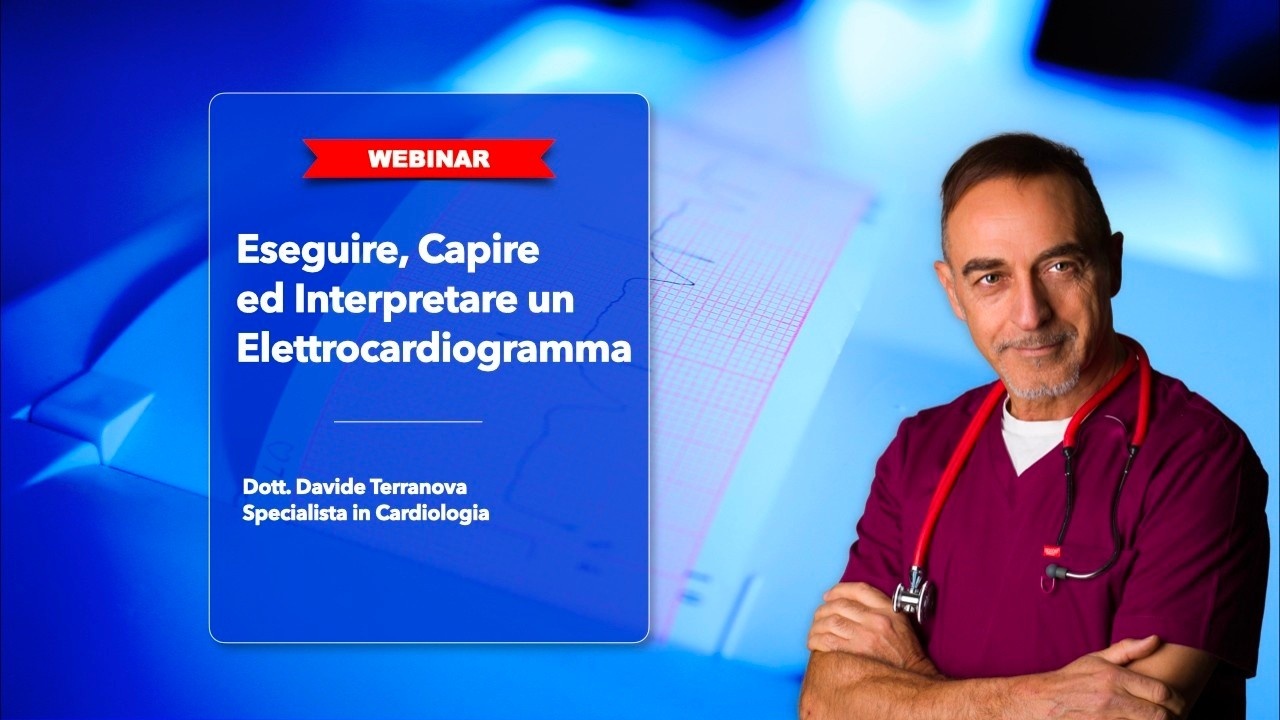 WEBINAR

Eseguire, Capire ed Interpretare un Elettrocardiogramma

Dott. Davide Terranova
Specialista in Cardiologia